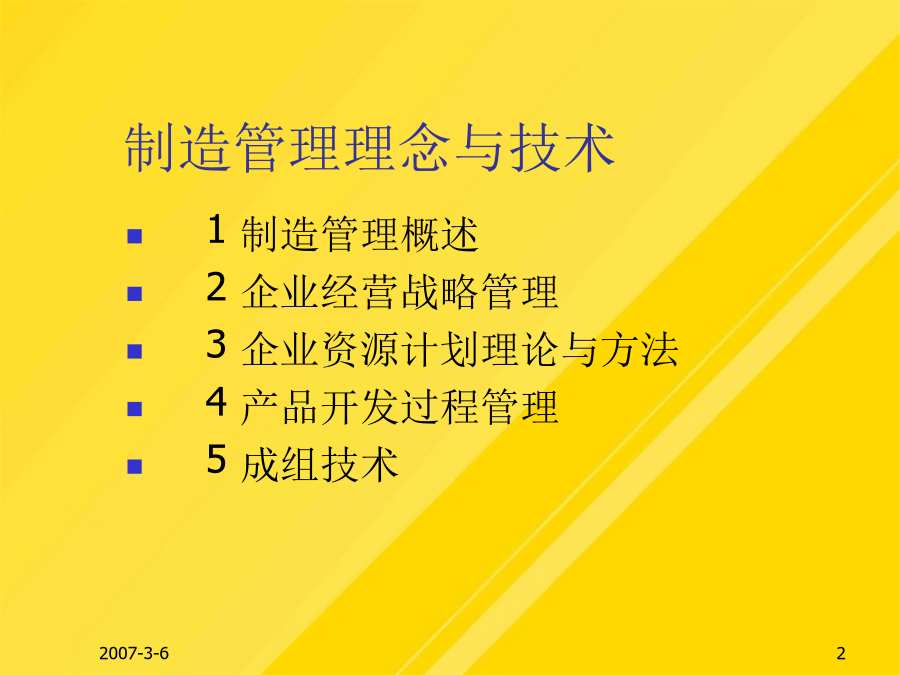 制造管理理念与技术

- 1 制造管理概述
- 2 企业经营战略管理
- 3 企业资源计划理论与方法
- 4 产品开发过程管理
- 5 成组技术

2007-3-6

2